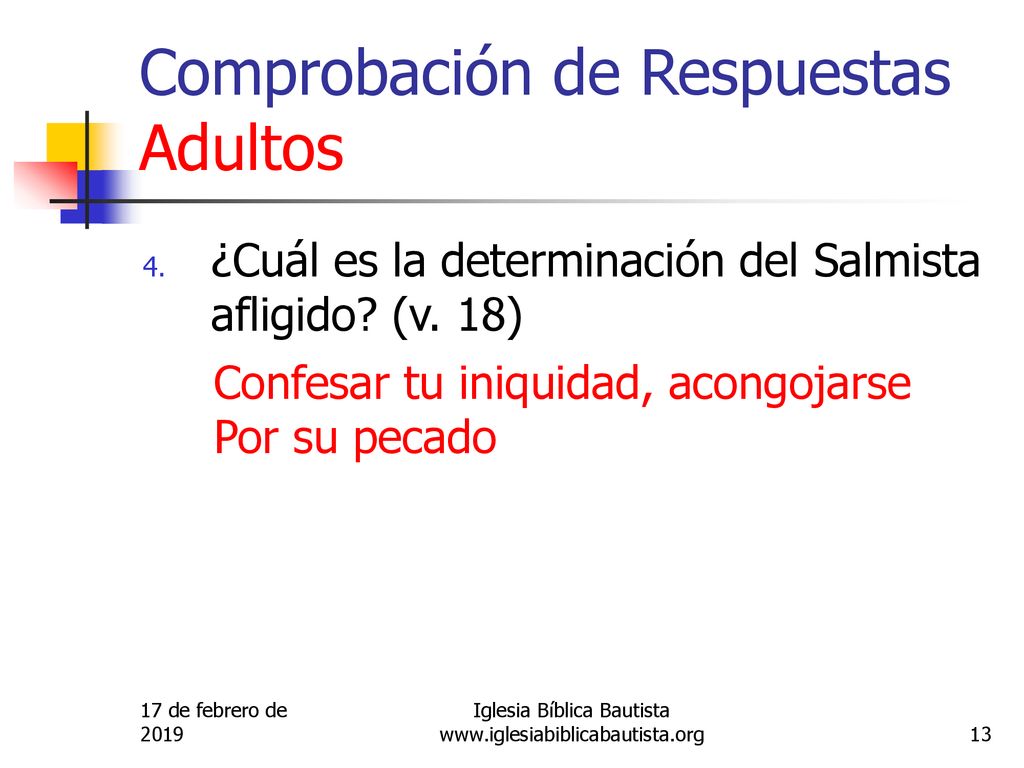 Comprobación de Respuestas
Adultos

4. ¿Cuál es la determinación del Salmista afligido? (v. 18)

Confesar tu iniquidad, acongojarse
Por su pecado

17 de febrero de 2019

Iglesia Bíblica Bautista
www.iglesiabiblicabautista.org

13